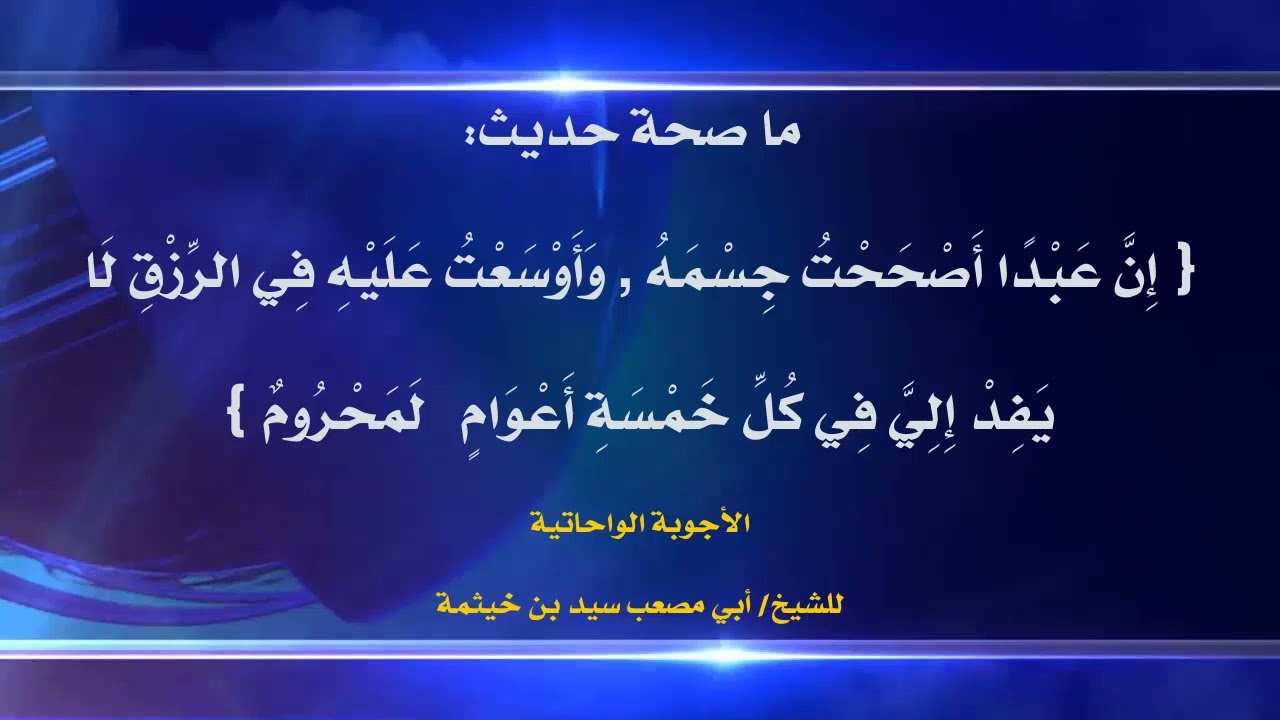 ما صحة حديث:

{ إِنَّ عَبْدًا أَصْحَحْتُ جِسْمَهُ , وَأَوْسَعْتُ عَلَيْهِ فِي الرِّزْقِ لَا يَفِدْ إِلِيَّ فِي كُلِّ خَمْسَةِ أَعْوَامٍ لَمَحْرُومٌ }

الأجوبة الواحاتية

للشيخ/ أبي مصعب سيد بن خيثمة